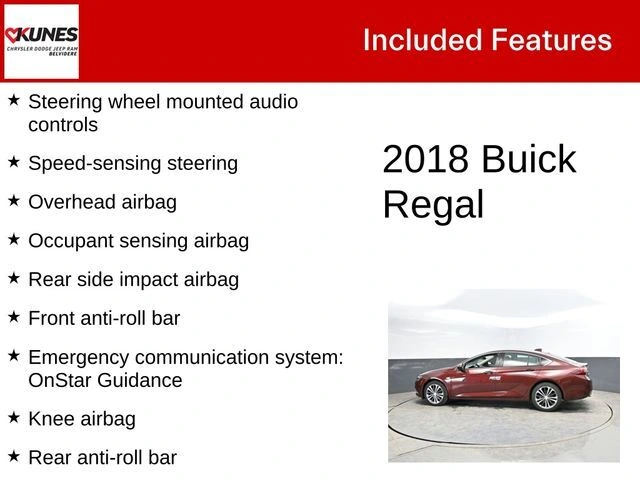 KUNES
CHRYSLER DODGE JEEP RAM
BELVIDERE

Included Features

★ Steering wheel mounted audio controls

★ Speed-sensing steering

★ Overhead airbag

★ Occupant sensing airbag

★ Rear side impact airbag

★ Front anti-roll bar

★ Emergency communication system: OnStar Guidance

★ Knee airbag

★ Rear anti-roll bar

2018 Buick Regal